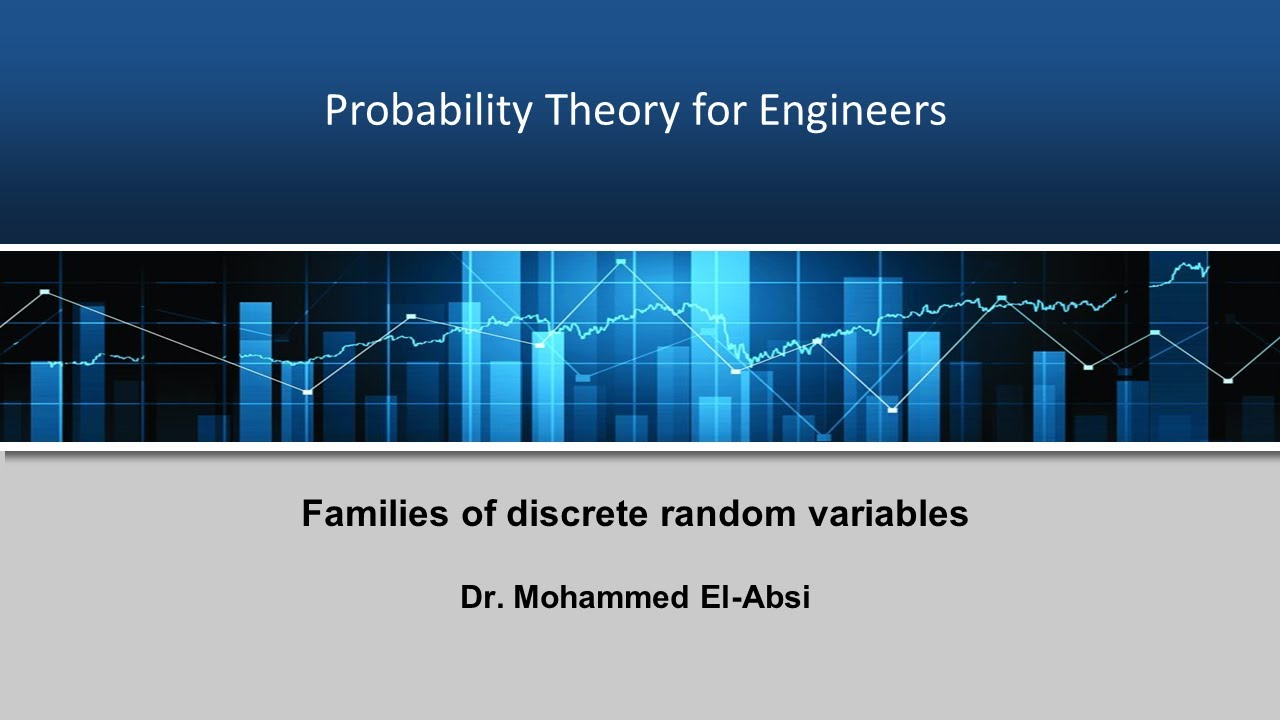 Probability Theory for Engineers

Families of discrete random variables

Dr. Mohammed El-Absi